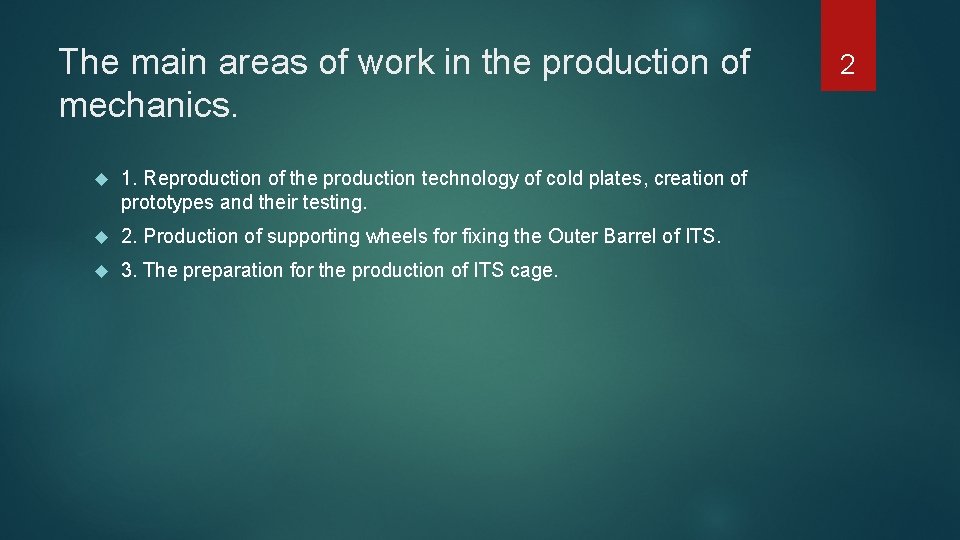 The main areas of work in the production of mechanics.

2

1. Reproduction of the production technology of cold plates, creation of prototypes and their testing.

2. Production of supporting wheels for fixing the Outer Barrel of ITS.

3. The preparation for the production of ITS cage.